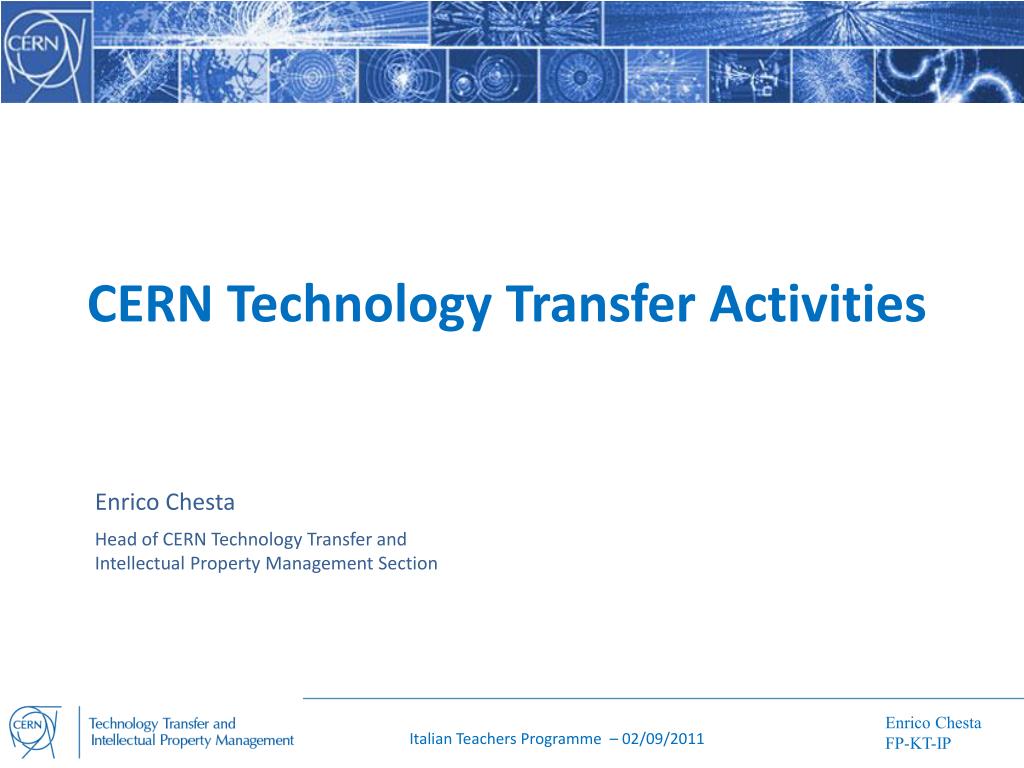 CERN

CERN Technology Transfer Activities

Enrico Chesta

Head of CERN Technology Transfer and Intellectual Property Management Section

CERN

Technology Transfer and Intellectual Property Management

Italian Teachers Programme – 02/09/2011

Enrico Chesta
FP-KT-IP